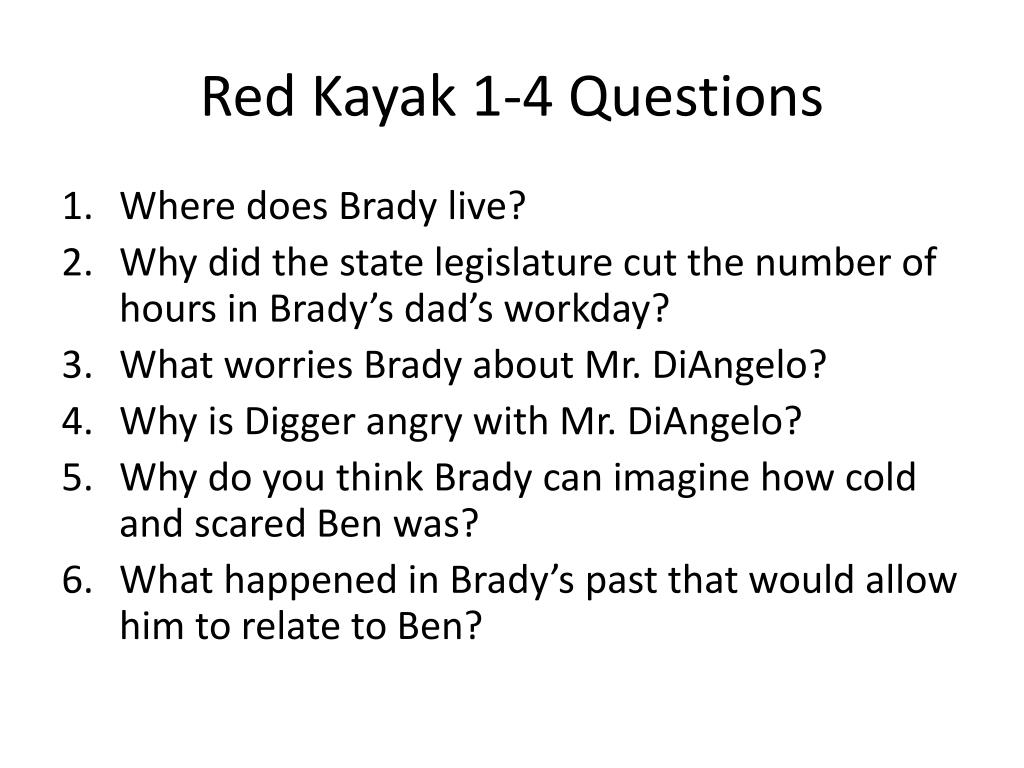 Red Kayak 1-4 Questions

1. Where does Brady live?
2. Why did the state legislature cut the number of hours in Brady’s dad’s workday?
3. What worries Brady about Mr. DiAngelo?
4. Why is Digger angry with Mr. DiAngelo?
5. Why do you think Brady can imagine how cold and scared Ben was?
6. What happened in Brady’s past that would allow him to relate to Ben?